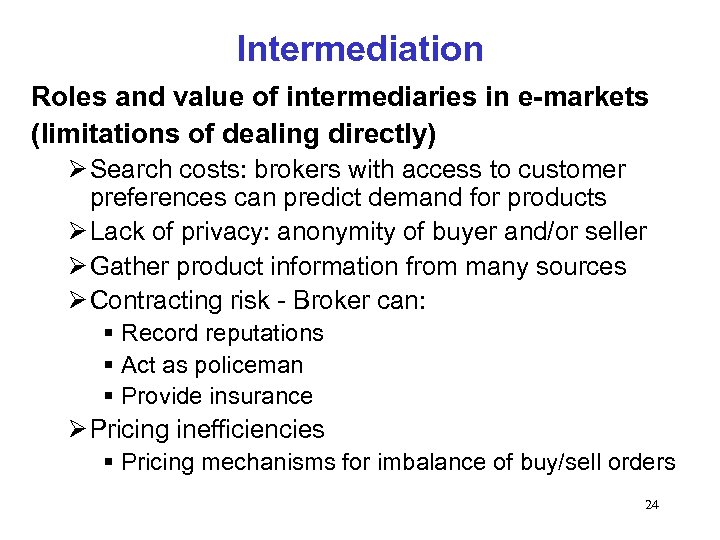 Intermediation

Roles and value of intermediaries in e-markets (limitations of dealing directly)

➢ Search costs: brokers with access to customer preferences can predict demand for products
➢ Lack of privacy: anonymity of buyer and/or seller
➢ Gather product information from many sources
➢ Contracting risk - Broker can:
▪ Record reputations
▪ Act as policeman
▪ Provide insurance
➢ Pricing inefficiencies
▪ Pricing mechanisms for imbalance of buy/sell orders

24